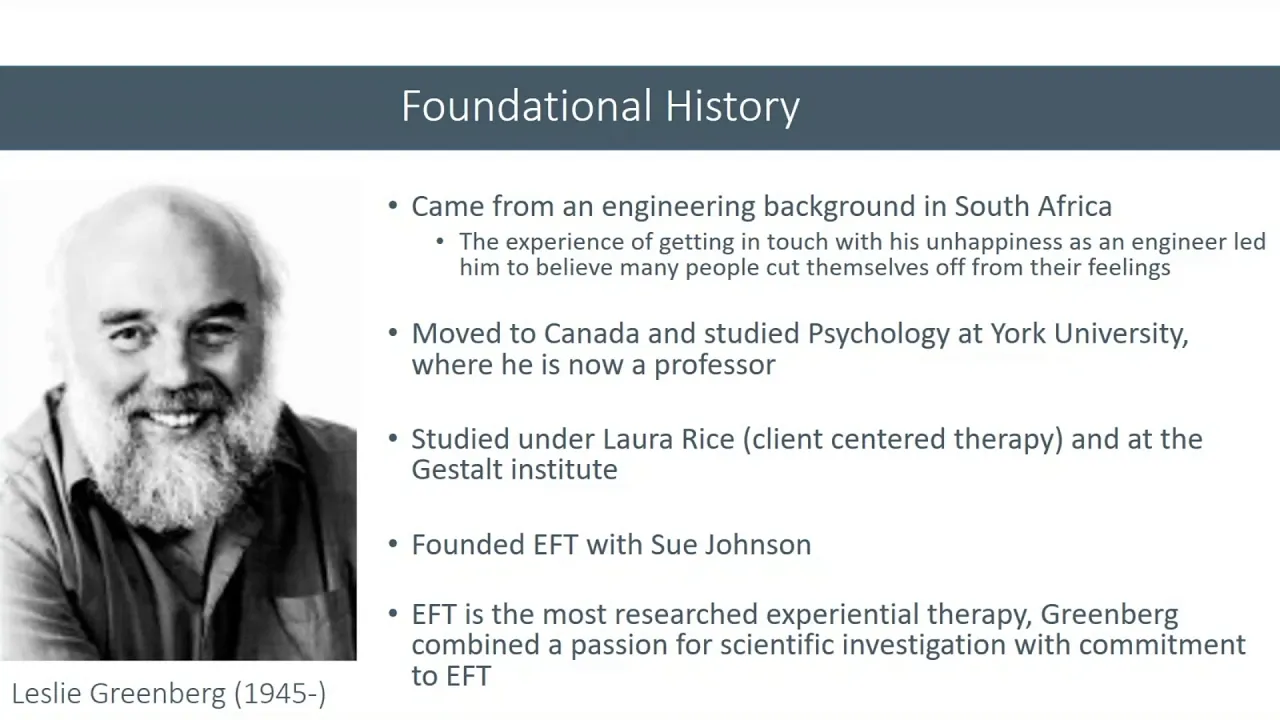 Foundational History

Leslie Greenberg (1945-)

• Came from an engineering background in South Africa
  • The experience of getting in touch with his unhappiness as an engineer led him to believe many people cut themselves off from their feelings

• Moved to Canada and studied Psychology at York University, where he is now a professor

• Studied under Laura Rice (client centered therapy) and at the Gestalt institute

• Founded EFT with Sue Johnson

• EFT is the most researched experiential therapy, Greenberg combined a passion for scientific investigation with commitment to EFT